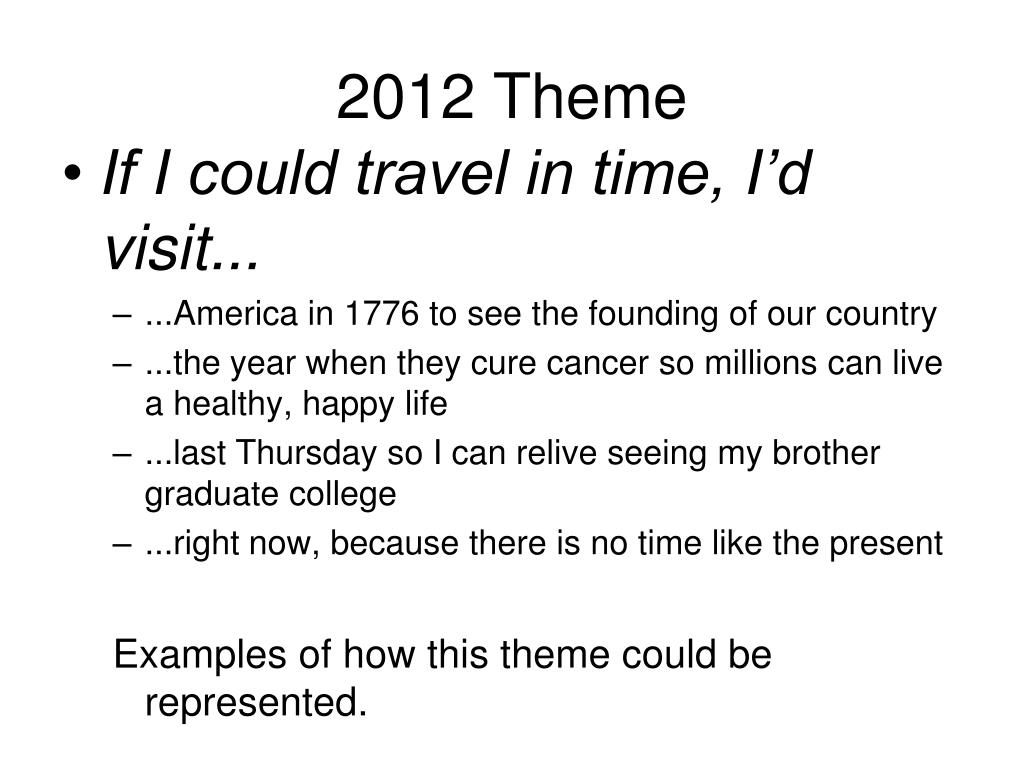 2012 Theme

• If I could travel in time, I’d visit...

– ...America in 1776 to see the founding of our country
– ...the year when they cure cancer so millions can live a healthy, happy life
– ...last Thursday so I can relive seeing my brother graduate college
– ...right now, because there is no time like the present

Examples of how this theme could be represented.